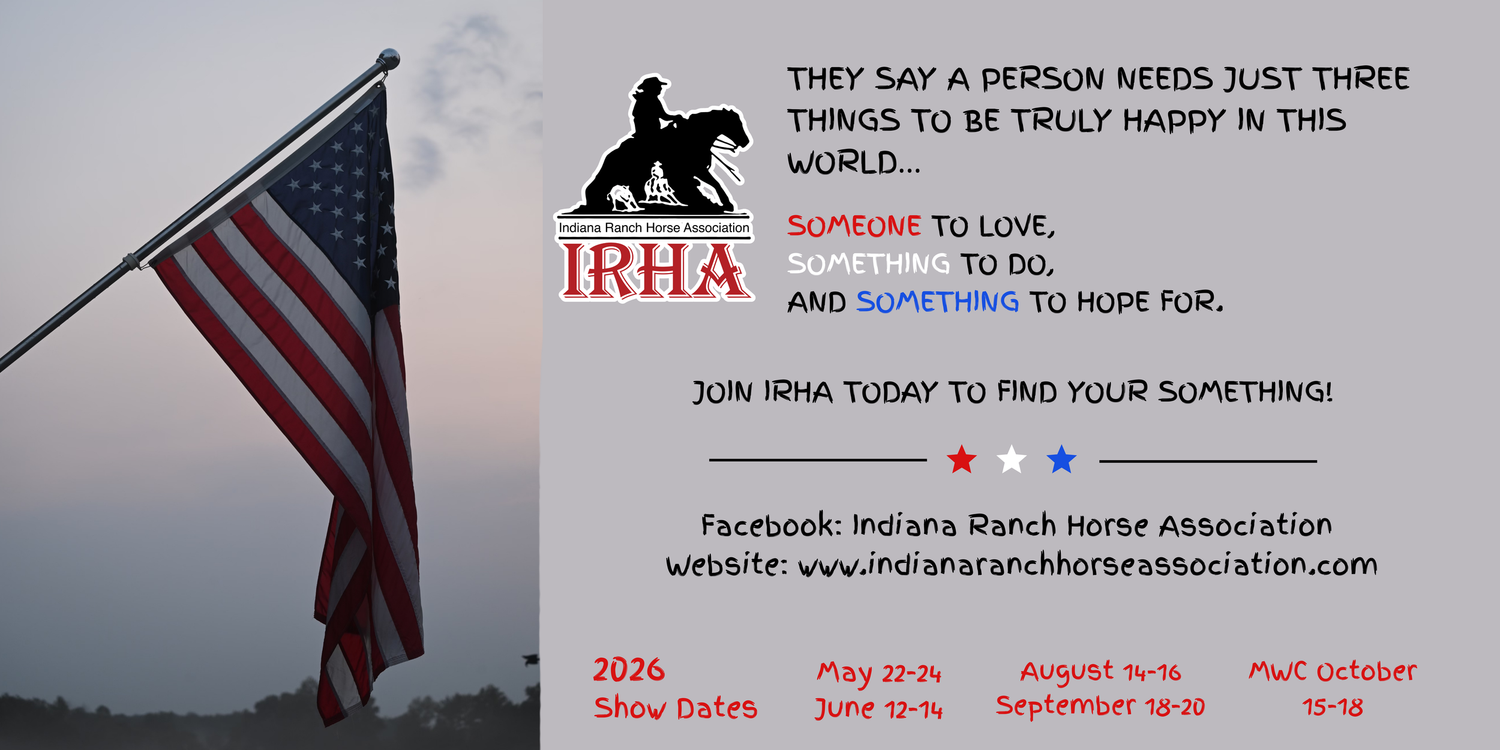 Indiana Ranch Horse Association
IRHA

THEY SAY A PERSON NEEDS JUST THREE THINGS TO BE TRULY HAPPY IN THIS WORLD...

SOMEONE TO LOVE,
SOMETHING TO DO,
AND SOMETHING TO HOPE FOR.

JOIN IRHA TODAY TO FIND YOUR SOMETHING!

Facebook: Indiana Ranch Horse Association
Website: www.indianaranchhorseassociation.com

2026 Show Dates

May 22-24
June 12-14

August 14-16
September 18-20

MWC October 15-18